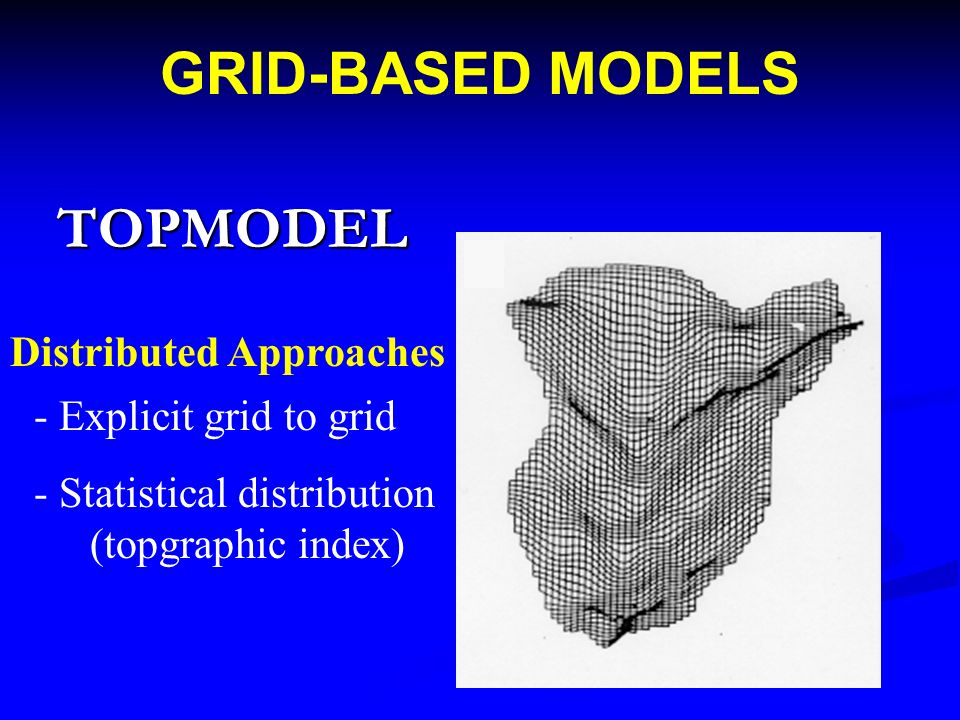 GRID-BASED MODELS

TOPMODEL

Distributed Approaches

- Explicit grid to grid

- Statistical distribution (topgraphic index)